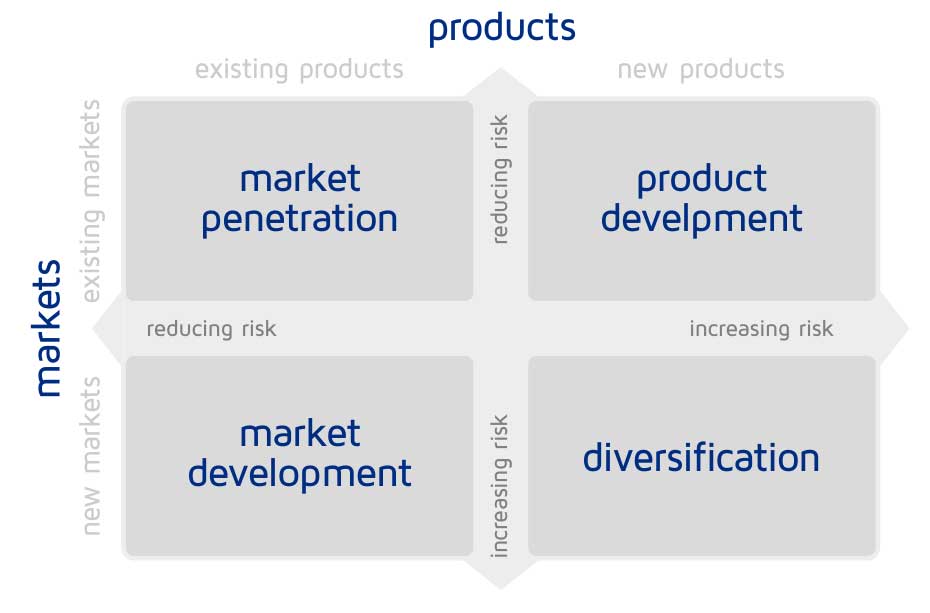 products

existing products

new products

markets

existing markets

new markets

market penetration

reducing risk

product develpment

reducing risk

increasing risk

market development

increasing risk

diversification